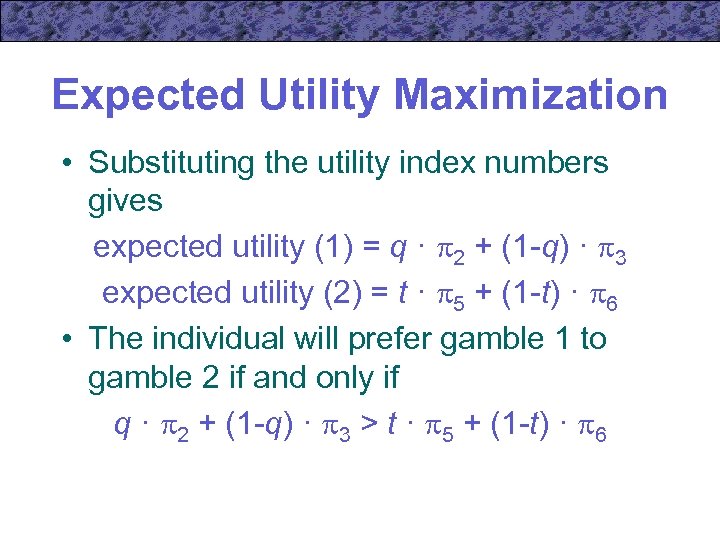 Expected Utility Maximization

• Substituting the utility index numbers gives

expected utility (1) = $q \cdot \pi_2 + (1-q) \cdot \pi_3$

expected utility (2) = $t \cdot \pi_5 + (1-t) \cdot \pi_6$

• The individual will prefer gamble 1 to gamble 2 if and only if

$q \cdot \pi_2 + (1-q) \cdot \pi_3 > t \cdot \pi_5 + (1-t) \cdot \pi_6$